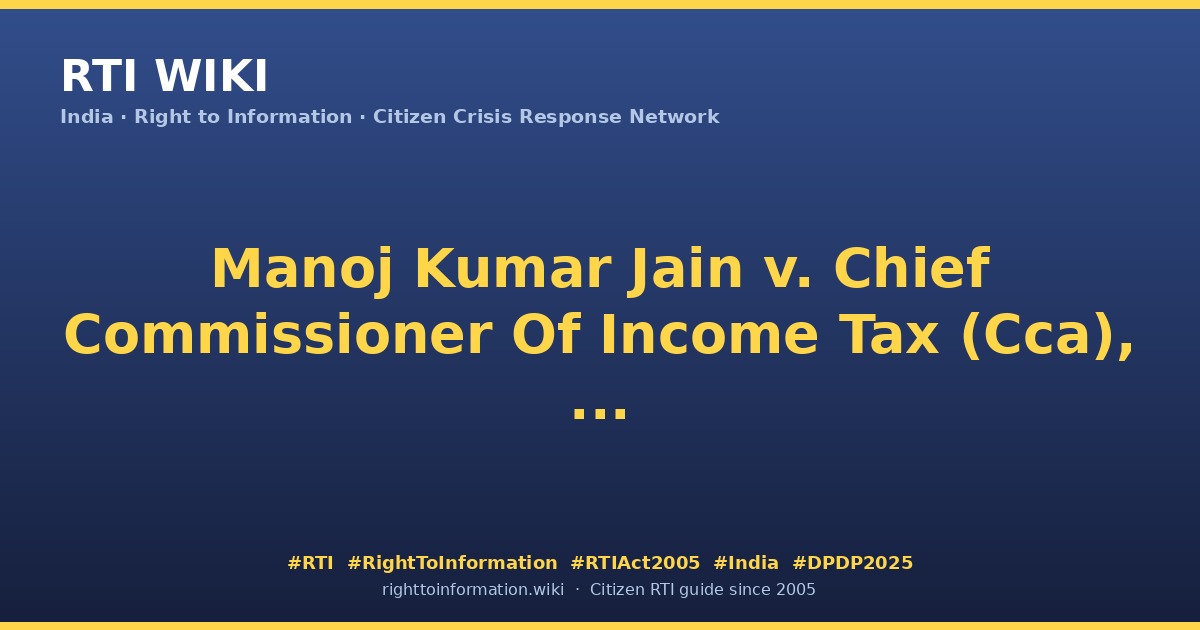 RTI WIKI
India · Right to Information · Citizen Crisis Response Network

Manoj Kumar Jain v. Chief Commissioner Of Income Tax (Cca), ...

#RTI #RightToInformation #RTIAct2005 #India #DPDP2025
righttoinformation.wiki · Citizen RTI guide since 2005